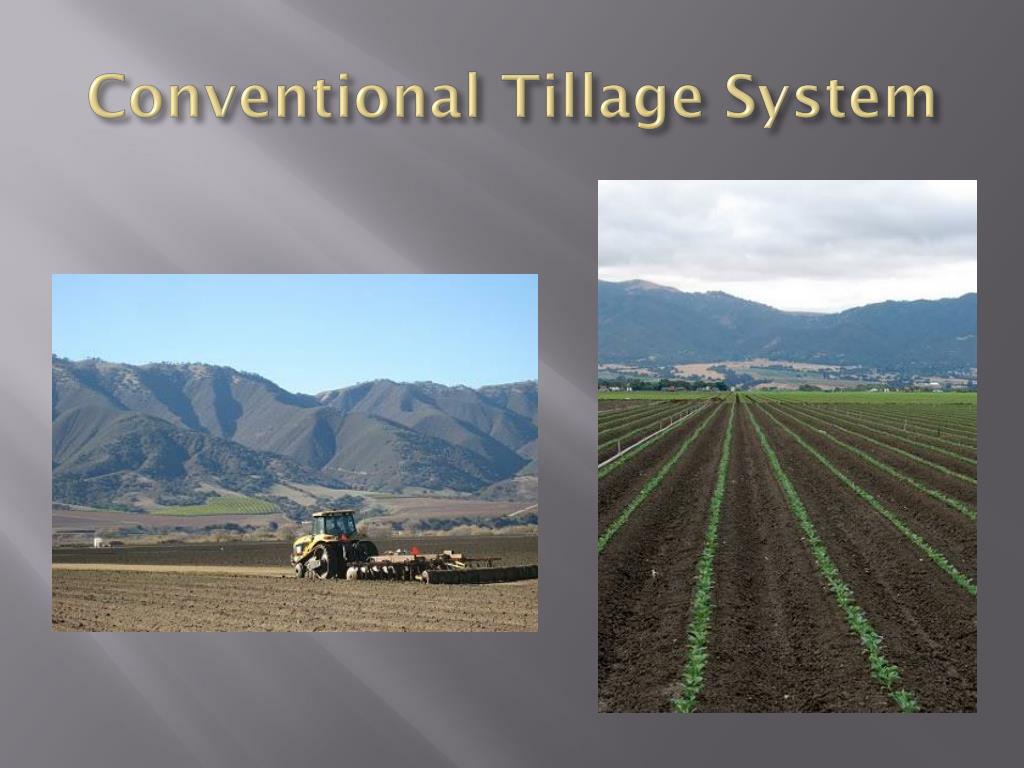 Conventional Tillage System